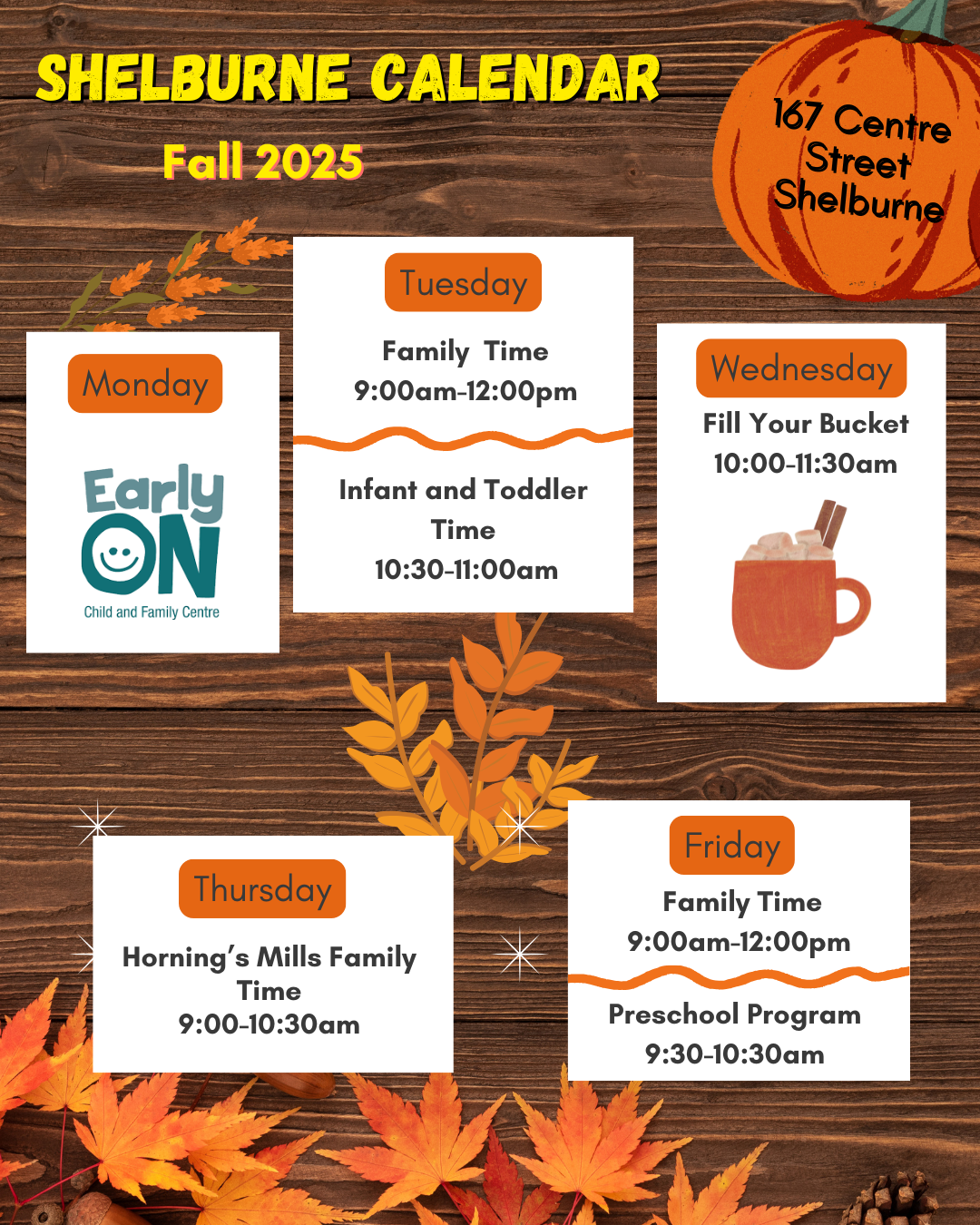 SHELBURNE CALENDAR

Fall 2025

167 Centre Street Shelburne

Monday

Early ON
Child and Family Centre

Tuesday

Family Time
9:00am-12:00pm

Infant and Toddler Time
10:30-11:00am

Wednesday

Fill Your Bucket
10:00-11:30am

Thursday

Horning's Mills Family Time
9:00-10:30am

Friday

Family Time
9:00am-12:00pm

Preschool Program
9:30-10:30am